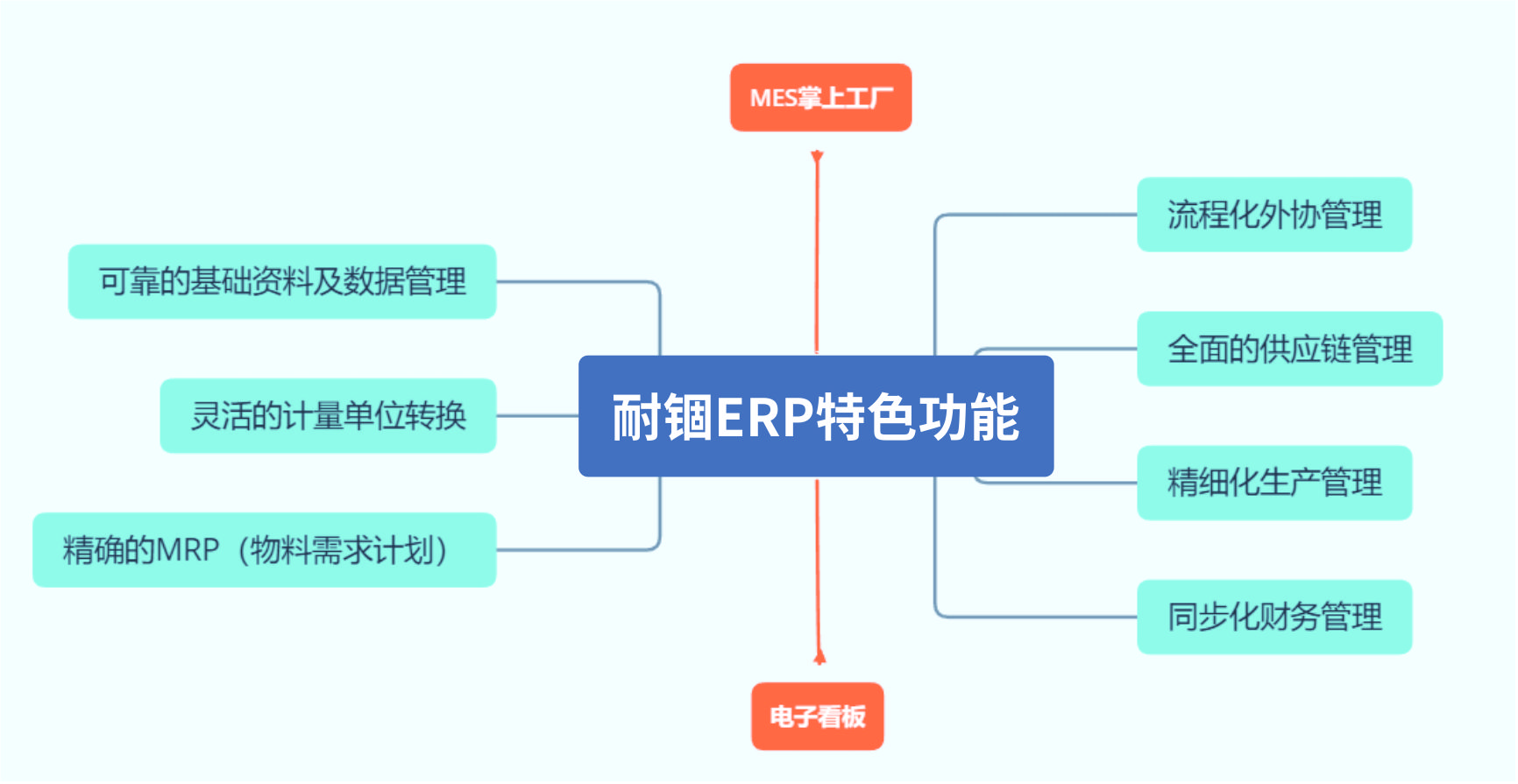 MES掌上工厂

可靠的基础资料及数据管理

灵活的计量单位转换

精确的MRP（物料需求计划）

耐锢ERP特色功能

流程化外协管理

全面的供应链管理

精细化生产管理

同步化财务管理

电子看板